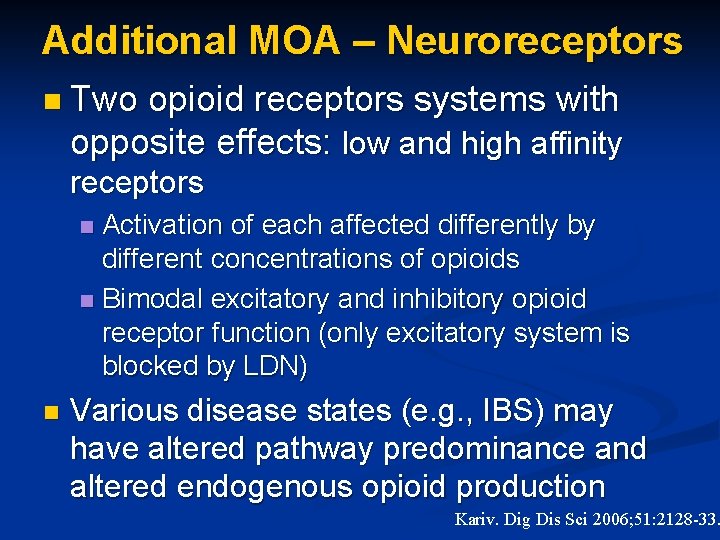 Additional MOA – Neuroreceptors

Two opioid receptors systems with opposite effects: low and high affinity receptors

Activation of each affected differently by different concentrations of opioids

Bimodal excitatory and inhibitory opioid receptor function (only excitatory system is blocked by LDN)

Various disease states (e.g., IBS) may have altered pathway predominance and altered endogenous opioid production

Kariv. Dig Dis Sci 2006;51:2128-33.